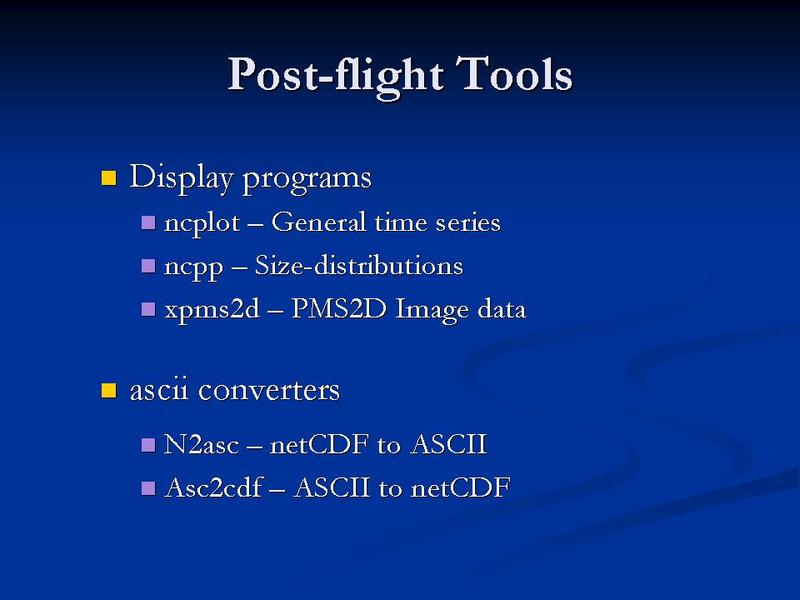 Post-flight Tools

Display programs

ncplot – General time series

ncpp – Size-distributions

xpms2d – PMS2D Image data

ascii converters

N2asc – netCDF to ASCII

Asc2cdf – ASCII to netCDF